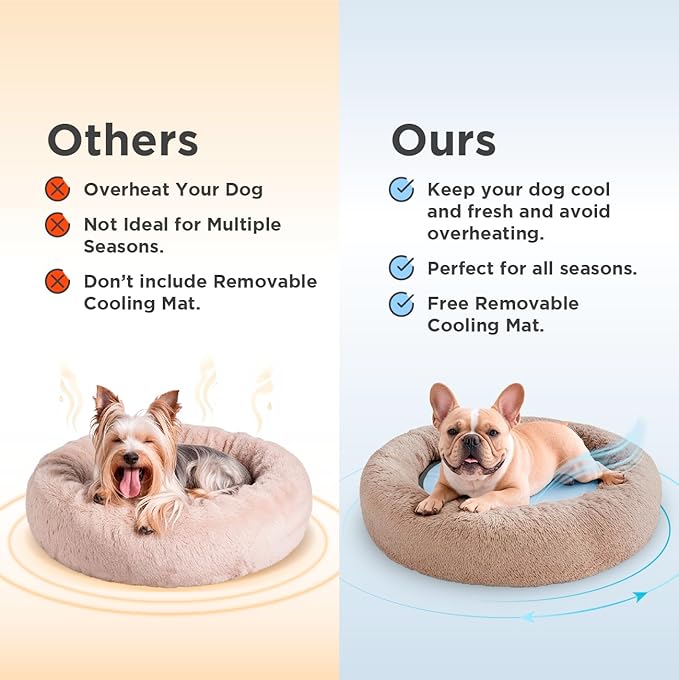 Others

Overheat Your Dog

Not Ideal for Multiple Seasons.

Don't include Removable Cooling Mat.

Ours

Keep your dog cool and fresh and avoid overheating.

Perfect for all seasons.

Free Removable Cooling Mat.